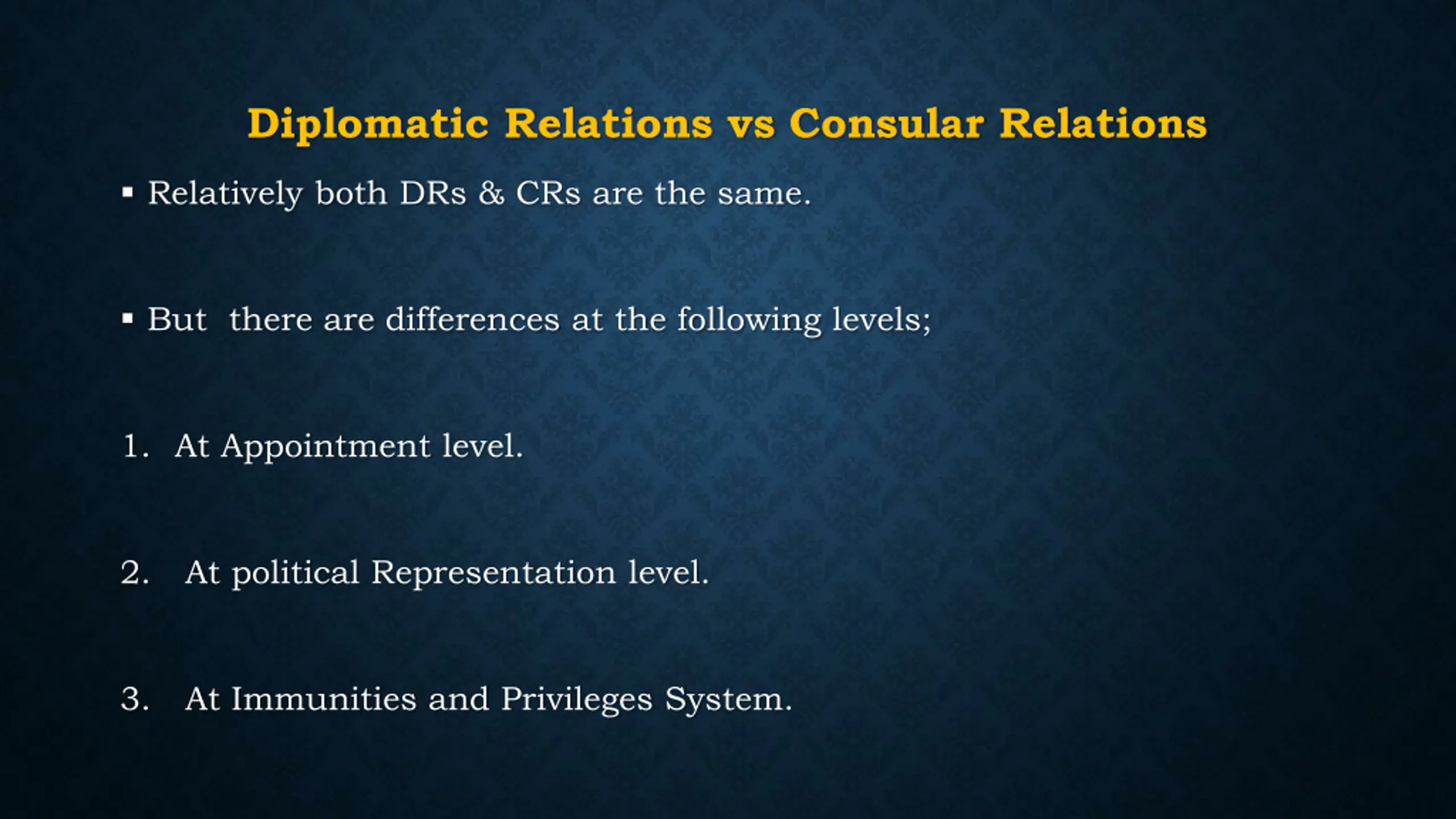 Diplomatic Relations vs Consular Relations

▪ Relatively both DRs & CRs are the same.

▪ But there are differences at the following levels;

1. At Appointment level.

2. At political Representation level.

3. At Immunities and Privileges System.